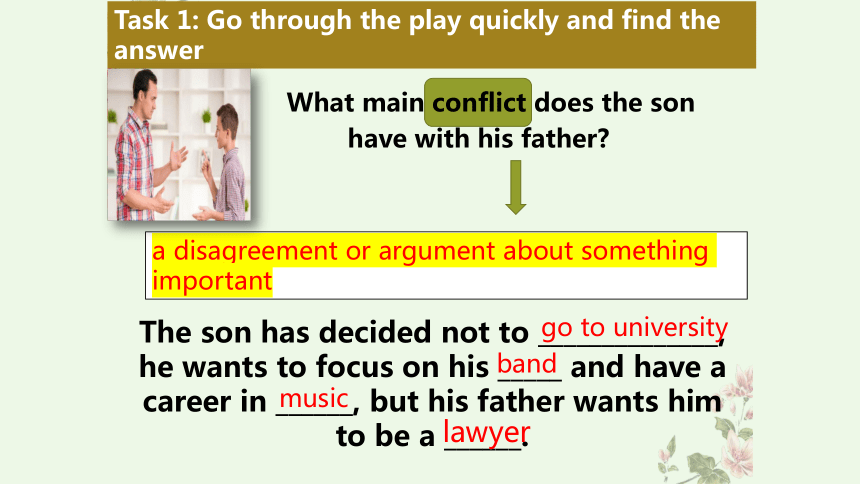 Task 1: Go through the play quickly and find the answer

What main conflict does the son have with his father?

a disagreement or argument about something important

The son has decided not to go to university, he wants to focus on his band and have a career in music, but his father wants him to be a lawyer.